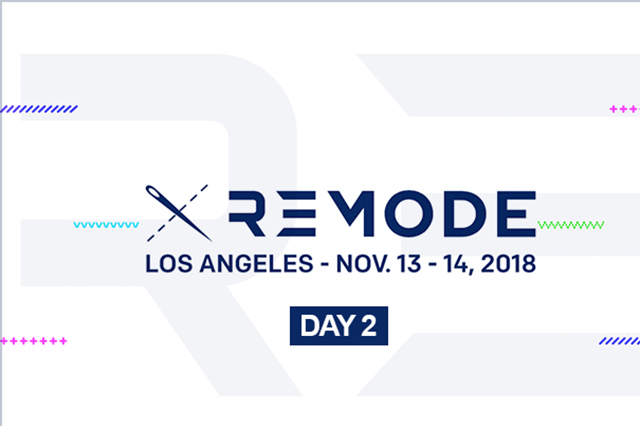 REMODE
LOS ANGELES - NOV. 13 - 14, 2018
DAY 2